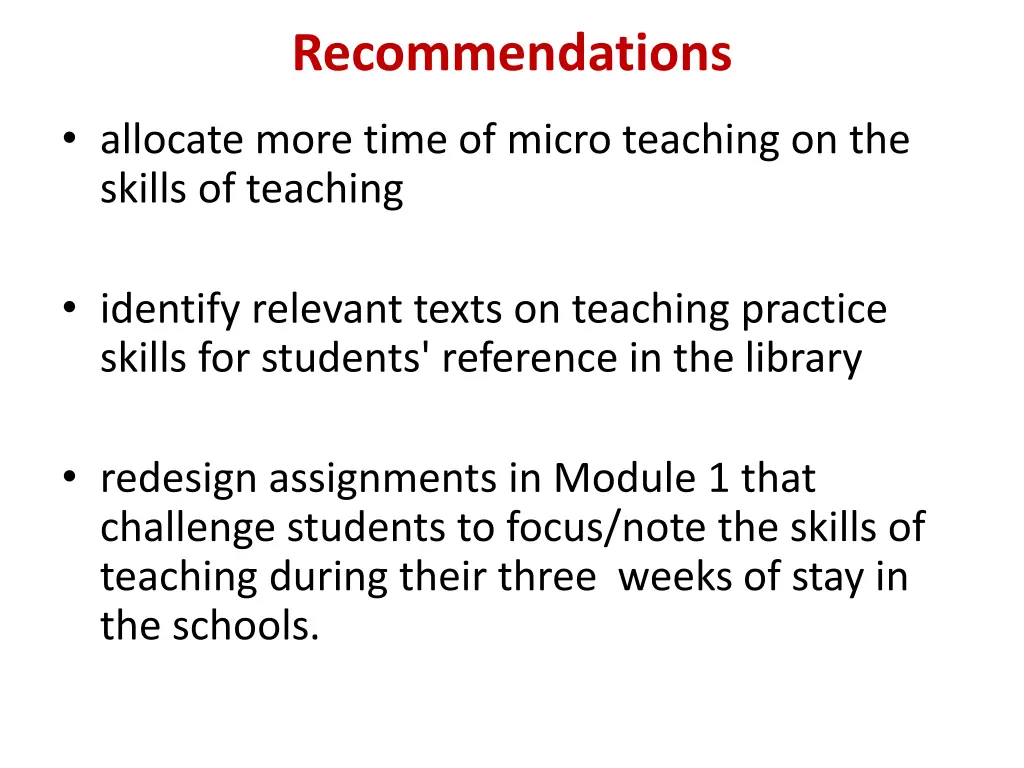 Recommendations

• allocate more time of micro teaching on the skills of teaching

• identify relevant texts on teaching practice skills for students' reference in the library

• redesign assignments in Module 1 that challenge students to focus/note the skills of teaching during their three weeks of stay in the schools.